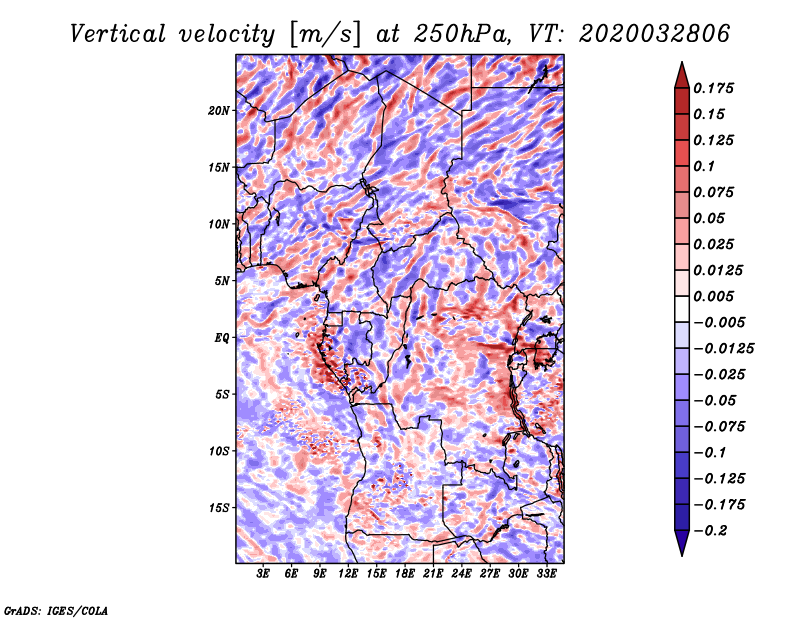 Vertical velocity [m/s] at 250hPa, VT: 2020032806

20N
15N
10N
5N
EQ
5S
10S
15S

3E 6E 9E 12E 15E 18E 21E 24E 27E 30E 33E

0.175
0.15
0.125
0.1
0.075
0.05
0.025
0.0125
0.005
−0.005
−0.0125
−0.025
−0.05
−0.075
−0.1
−0.125
−0.175
−0.2

GrADS: IGES/COLA